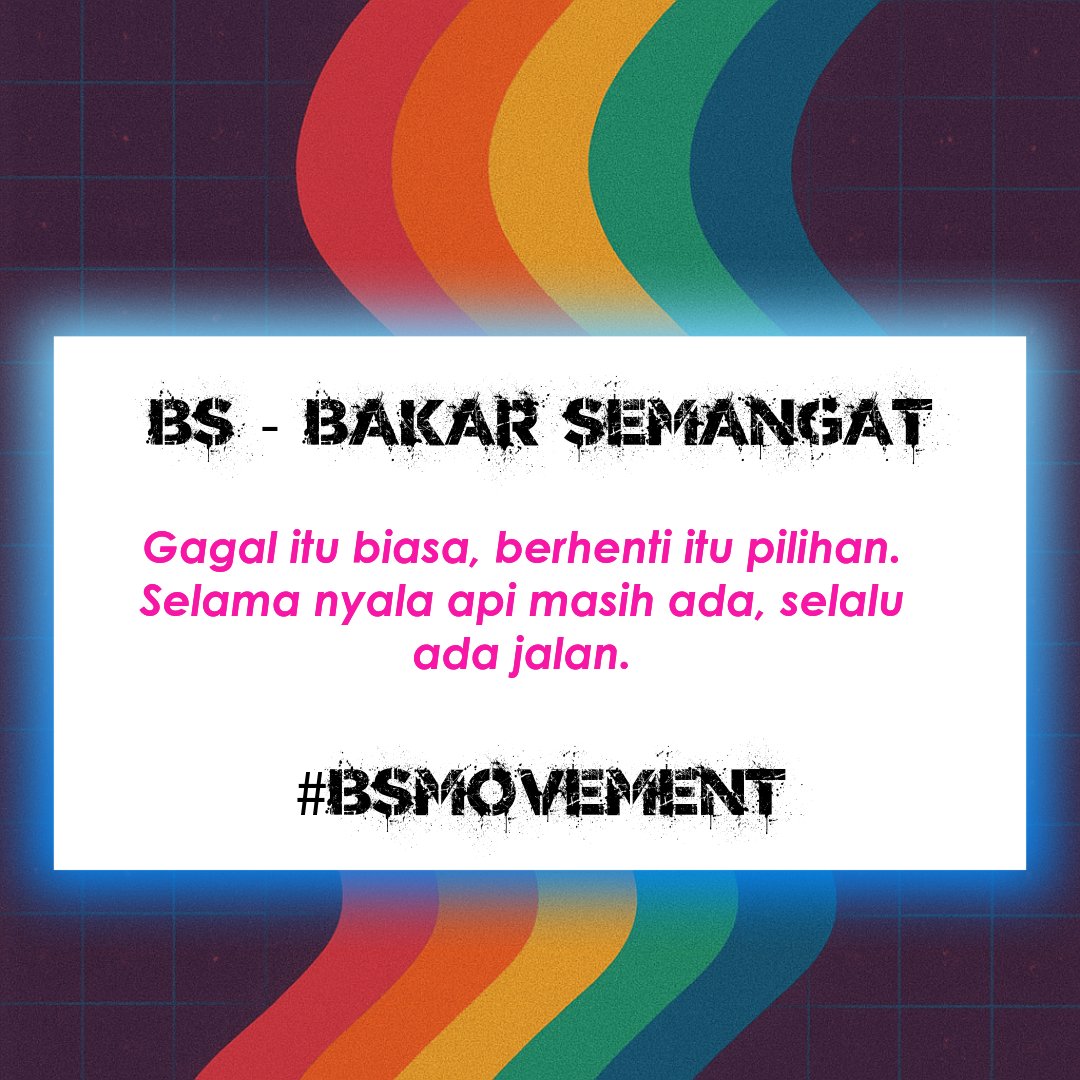 BS - BAKAR SEMANGAT

Gagal itu biasa, berhenti itu pilihan. Selama nyala api masih ada, selalu ada jalan.

#BSMOVEMENT